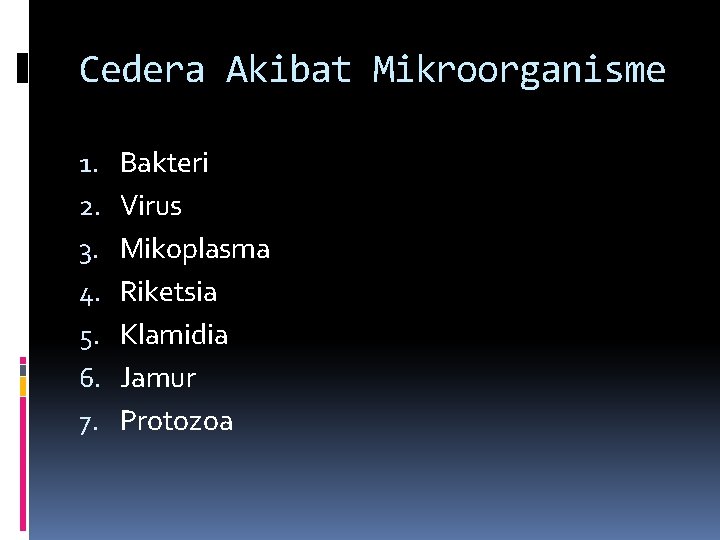 Cedera Akibat Mikroorganisme

1. Bakteri
2. Virus
3. Mikoplasma
4. Riketsia
5. Klamidia
6. Jamur
7. Protozoa